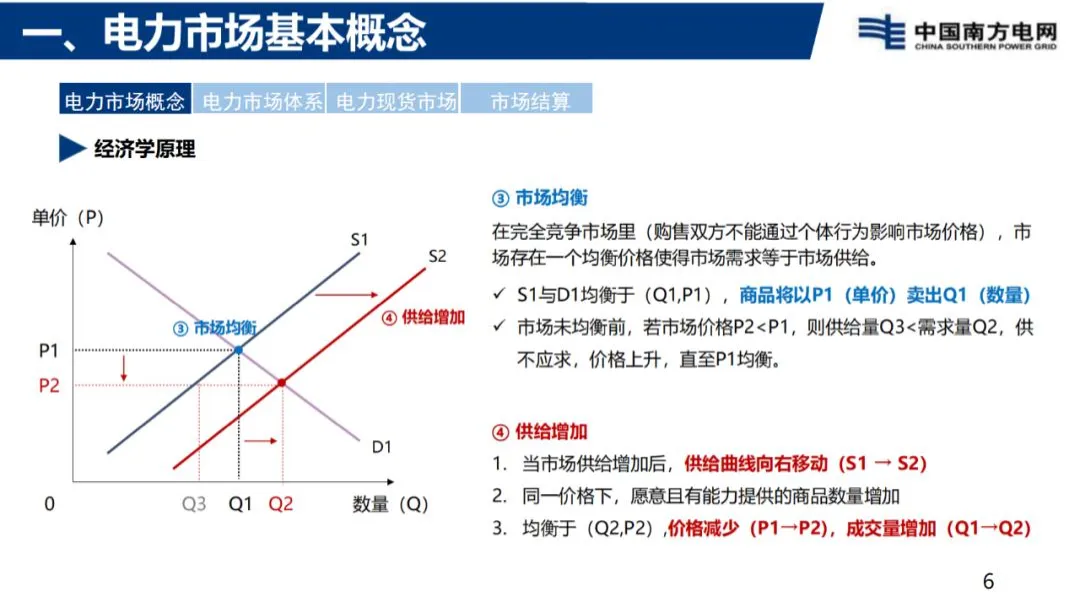 一、电力市场基本概念

中国南方电网
CHINA SOUTHERN POWER GRID

电力市场概念 电力市场体系 电力现货市场 市场结算

经济学原理

单价（P）
S1
S2
③ 市场均衡
④ 供给增加
P1
P2
D1
0
Q3
Q1
Q2
数量（Q）

③ 市场均衡
在完全竞争市场里（购售双方不能通过个体行为影响市场价格），市场存在一个均衡价格使得市场需求等于市场供给。
✓ S1与D1均衡于（Q1,P1），商品将以P1（单价）卖出Q1（数量）
✓ 市场未均衡前，若市场价格P2<P1，则供给量Q3<需求量Q2，供不应求，价格上升，直至P1均衡。

④ 供给增加
1. 当市场供给增加后，供给曲线向右移动（S1 → S2）
2. 同一价格下，愿意且有能力提供的商品数量增加
3. 均衡于（Q2,P2），价格减少（P1→P2），成交量增加（Q1→Q2）

6